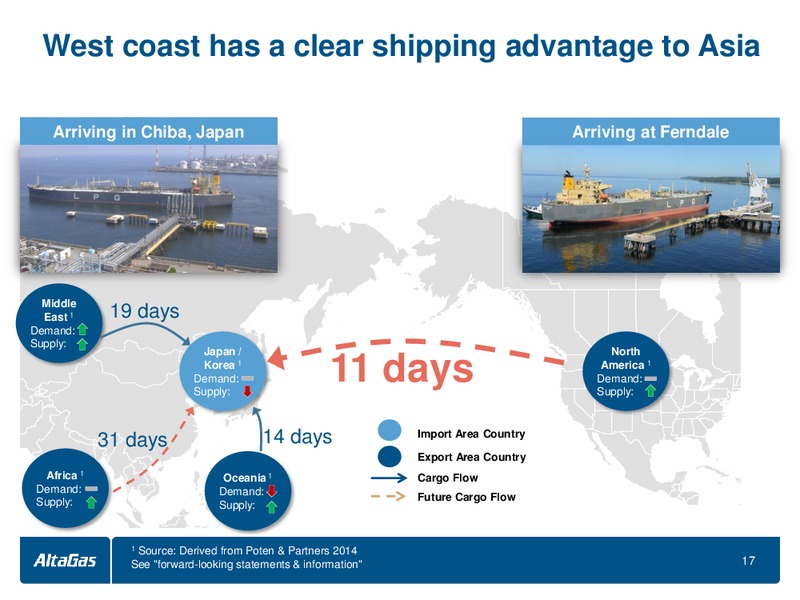 West coast has a clear shipping advantage to Asia

Arriving in Chiba, Japan

L P G

Arriving at Ferndale

L P G

Middle East $^1$
Demand:
Supply:

19 days

Japan / Korea $^1$
Demand:
Supply:

11 days

North America $^1$
Demand:
Supply:

31 days

14 days

Africa $^1$
Demand:
Supply:

Oceania $^1$
Demand:
Supply:

Import Area Country
Export Area Country
Cargo Flow
Future Cargo Flow

AltaGas

$^1$ Source: Derived from Poten & Partners 2014
See "forward-looking statements & information"

17